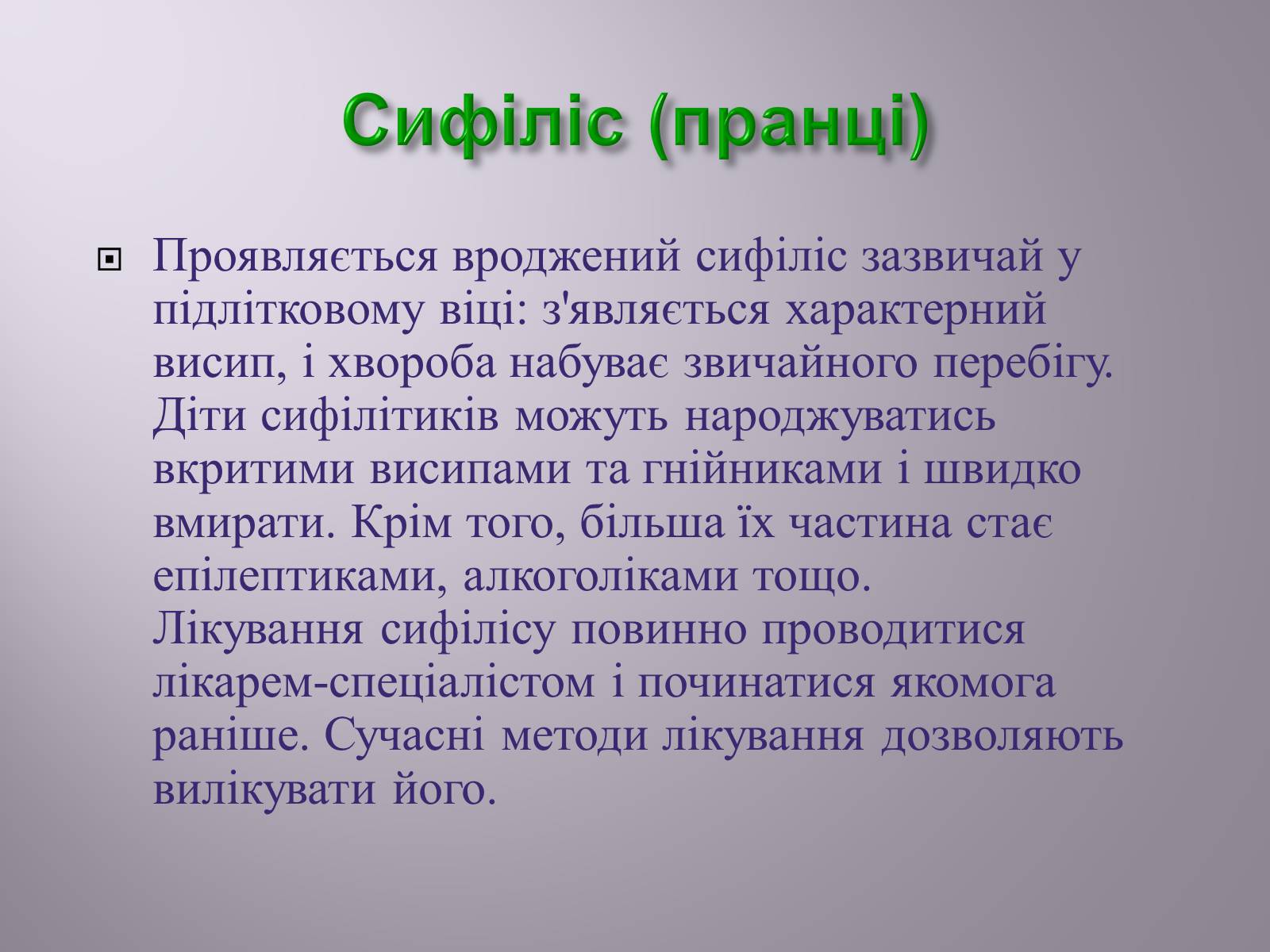 Сифіліс (пранці)

Проявляється вроджений сифіліс зазвичай у підлітковому віці: з'являється характерний висип, і хвороба набуває звичайного перебігу. Діти сифілітиків можуть народжуватись вкритими висипами та гнійниками і швидко вмирати. Крім того, більша їх частина стає епілептиками, алкоголіками тощо. Лікування сифілісу повинно проводитися лікарем-спеціалістом і починатися якомога раніше. Сучасні методи лікування дозволяють вилікувати його.